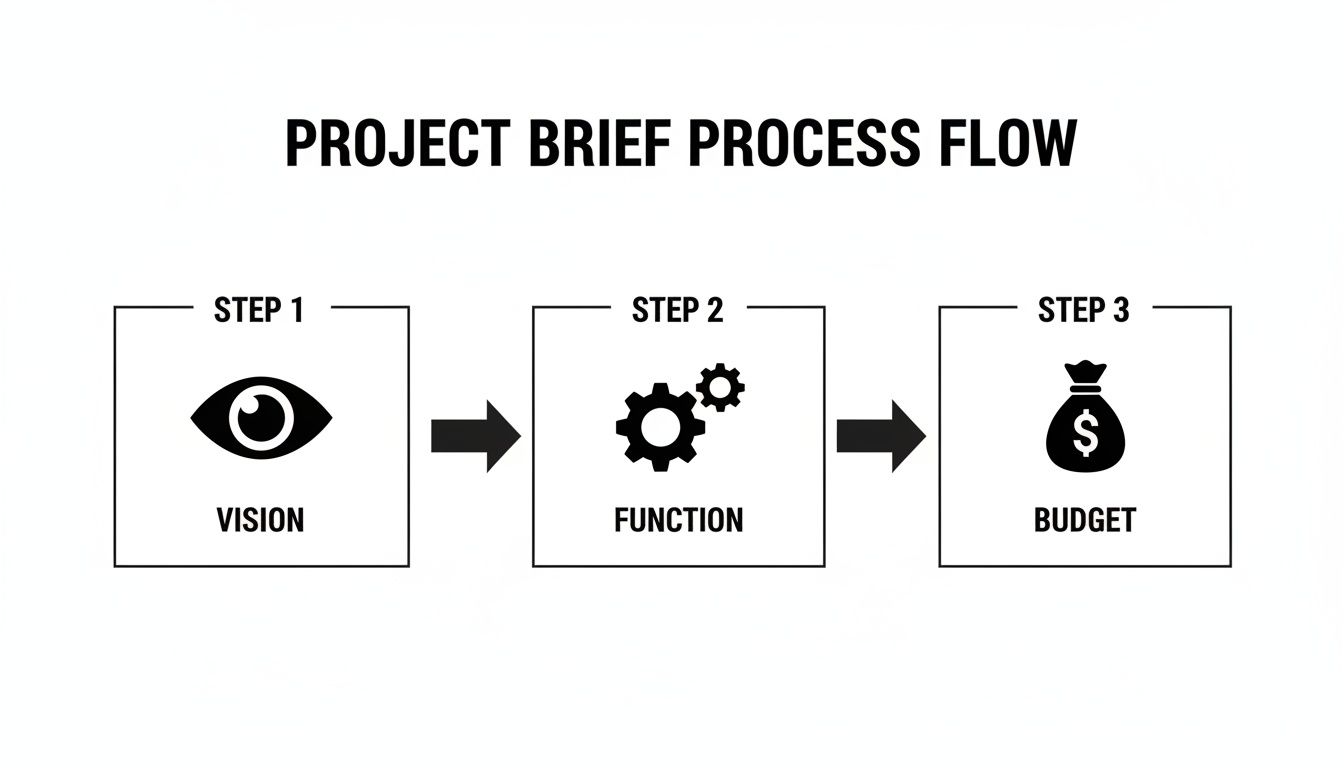 PROJECT BRIEF PROCESS FLOW

STEP 1

VISION

STEP 2

FUNCTION

STEP 3

$

BUDGET